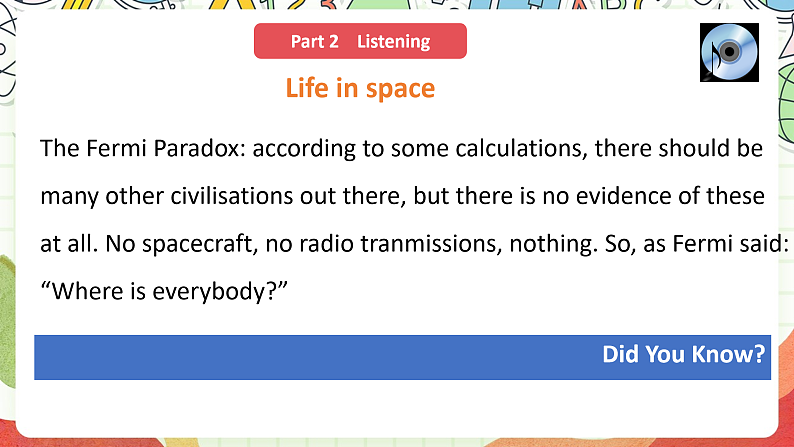 Part 2 Listening

Life in space

The Fermi Paradox: according to some calculations, there should be many other civilisations out there, but there is no evidence of these at all. No spacecraft, no radio tranmissions, nothing. So, as Fermi said: “Where is everybody?”

Did You Know?